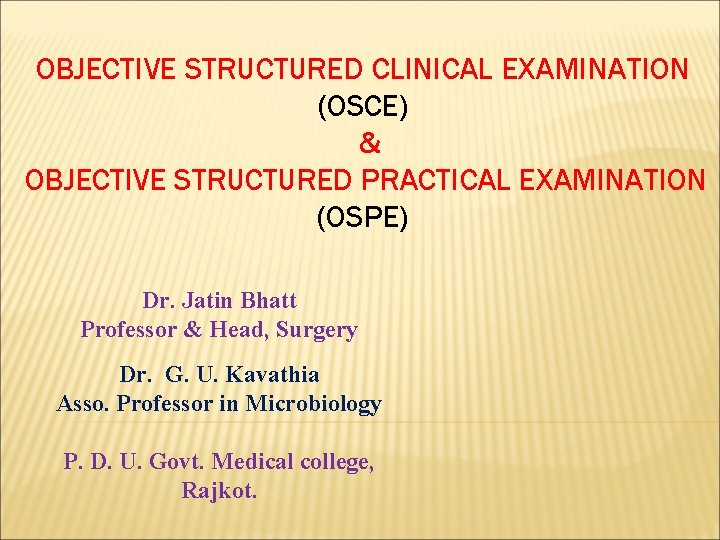 OBJECTIVE STRUCTURED CLINICAL EXAMINATION
(OSCE)
&
OBJECTIVE STRUCTURED PRACTICAL EXAMINATION
(OSPE)

Dr. Jatin Bhatt
Professor & Head, Surgery

Dr. G. U. Kavathia
Asso. Professor in Microbiology

P. D. U. Govt. Medical college,
Rajkot.